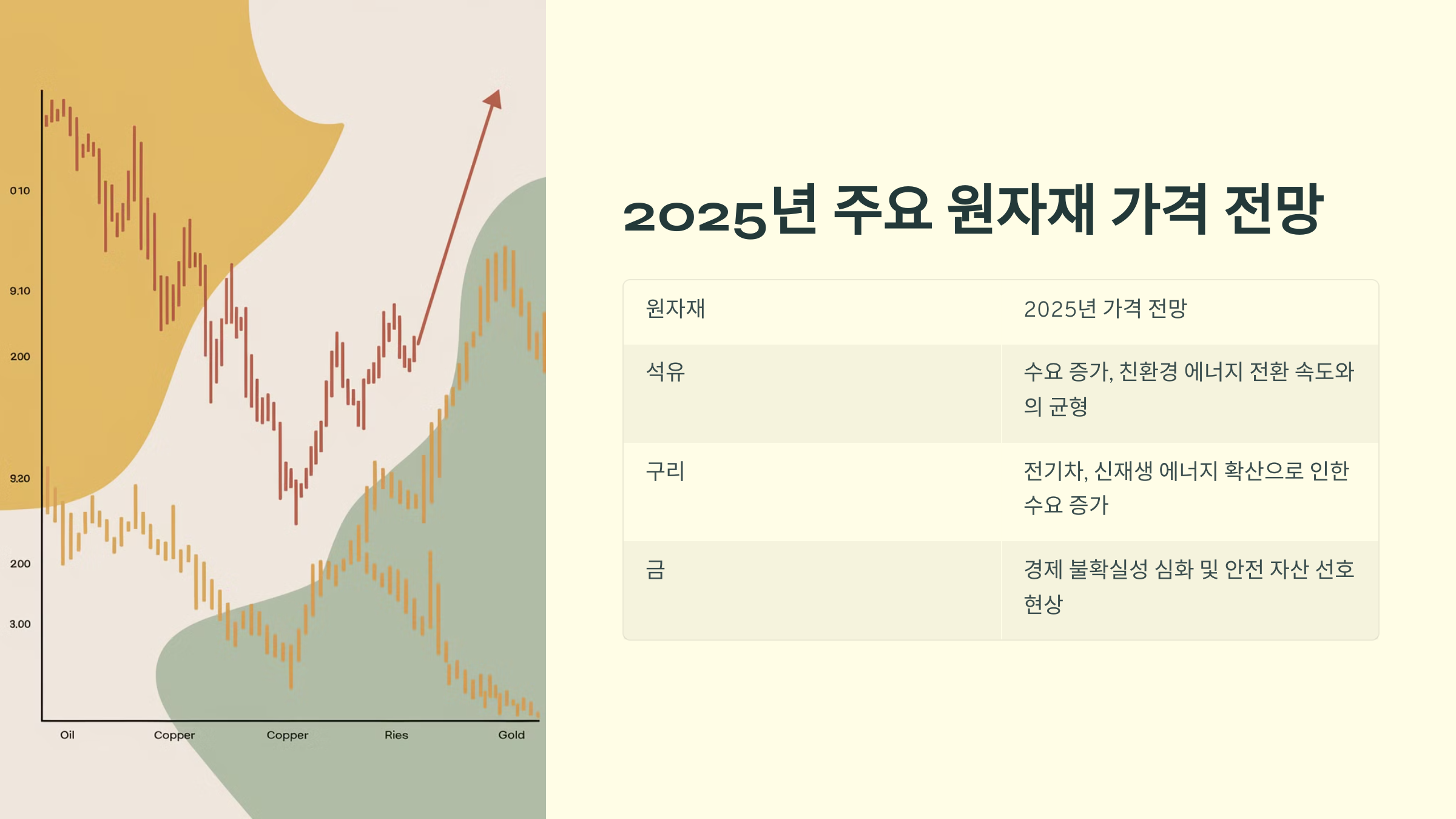 010

9.10

200

9.20

200

3.00

Oil Copper Copper Ries Gold

2025년 주요 원자재 가격 전망

| 원자재 | 2025년 가격 전망 |
|---|---|
| 석유 | 수요 증가, 친환경 에너지 전환 속도와의 균형 |
| 구리 | 전기차, 신재생 에너지 확산으로 인한 수요 증가 |
| 금 | 경제 불확실성 심화 및 안전 자산 선호 현상 |